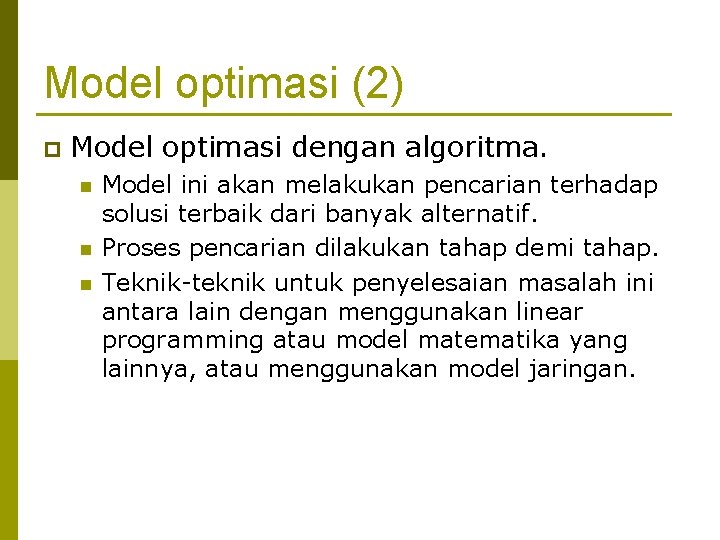 Model optimasi (2)

Model optimasi dengan algoritma.

Model ini akan melakukan pencarian terhadap solusi terbaik dari banyak alternatif.

Proses pencarian dilakukan tahap demi tahap.

Teknik-teknik untuk penyelesaian masalah ini antara lain dengan menggunakan linear programming atau model matematika yang lainnya, atau menggunakan model jaringan.